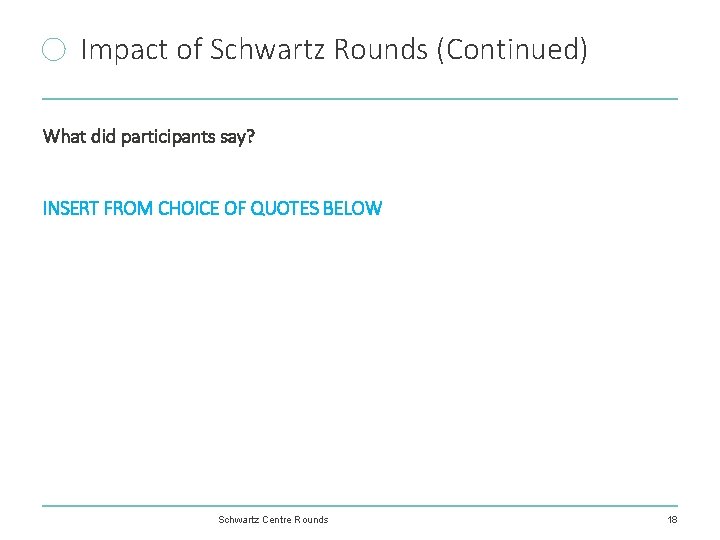 Impact of Schwartz Rounds (Continued)

What did participants say?

INSERT FROM CHOICE OF QUOTES BELOW

Schwartz Centre Rounds

18